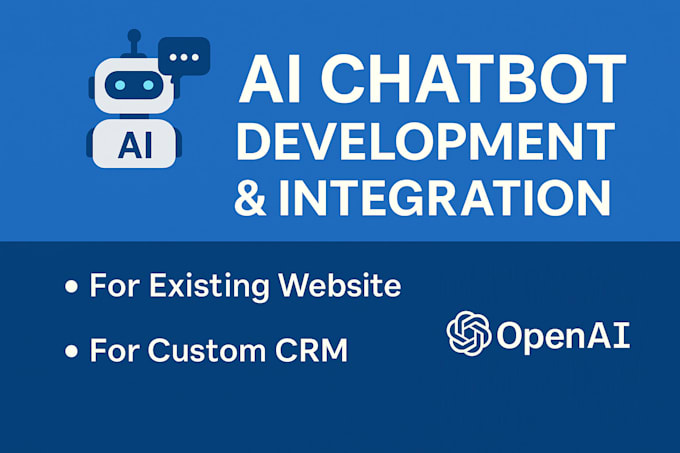 AI

AI CHATBOT
DEVELOPMENT
& INTEGRATION

• For Existing Website

• For Custom CRM

OpenAI